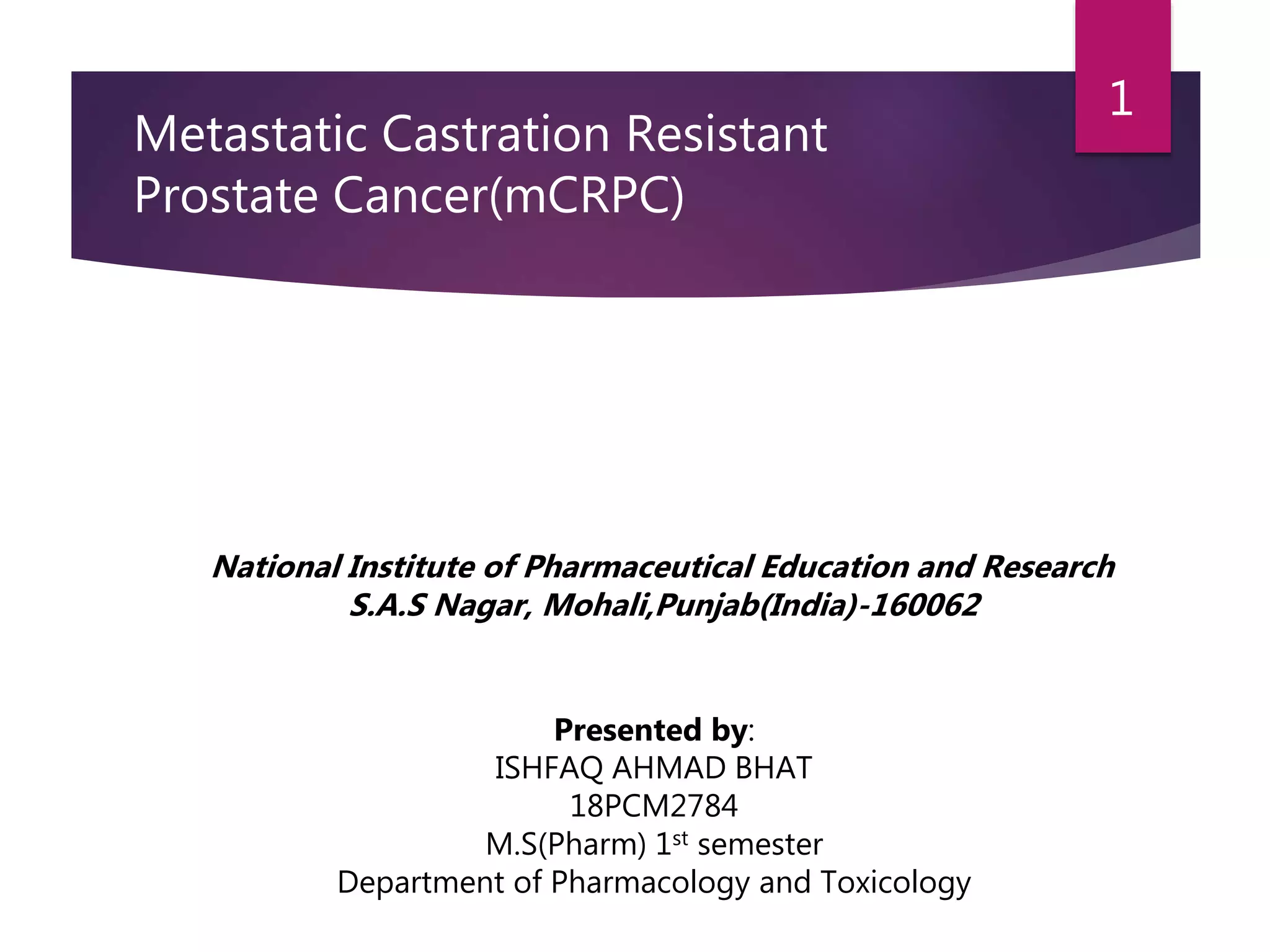 1

Metastatic Castration Resistant Prostate Cancer(mCRPC)

National Institute of Pharmaceutical Education and Research
S.A.S Nagar, Mohali,Punjab(India)-160062

Presented by:
ISHFAQ AHMAD BHAT
18PCM2784
M.S(Pharm) 1$^{st}$ semester
Department of Pharmacology and Toxicology